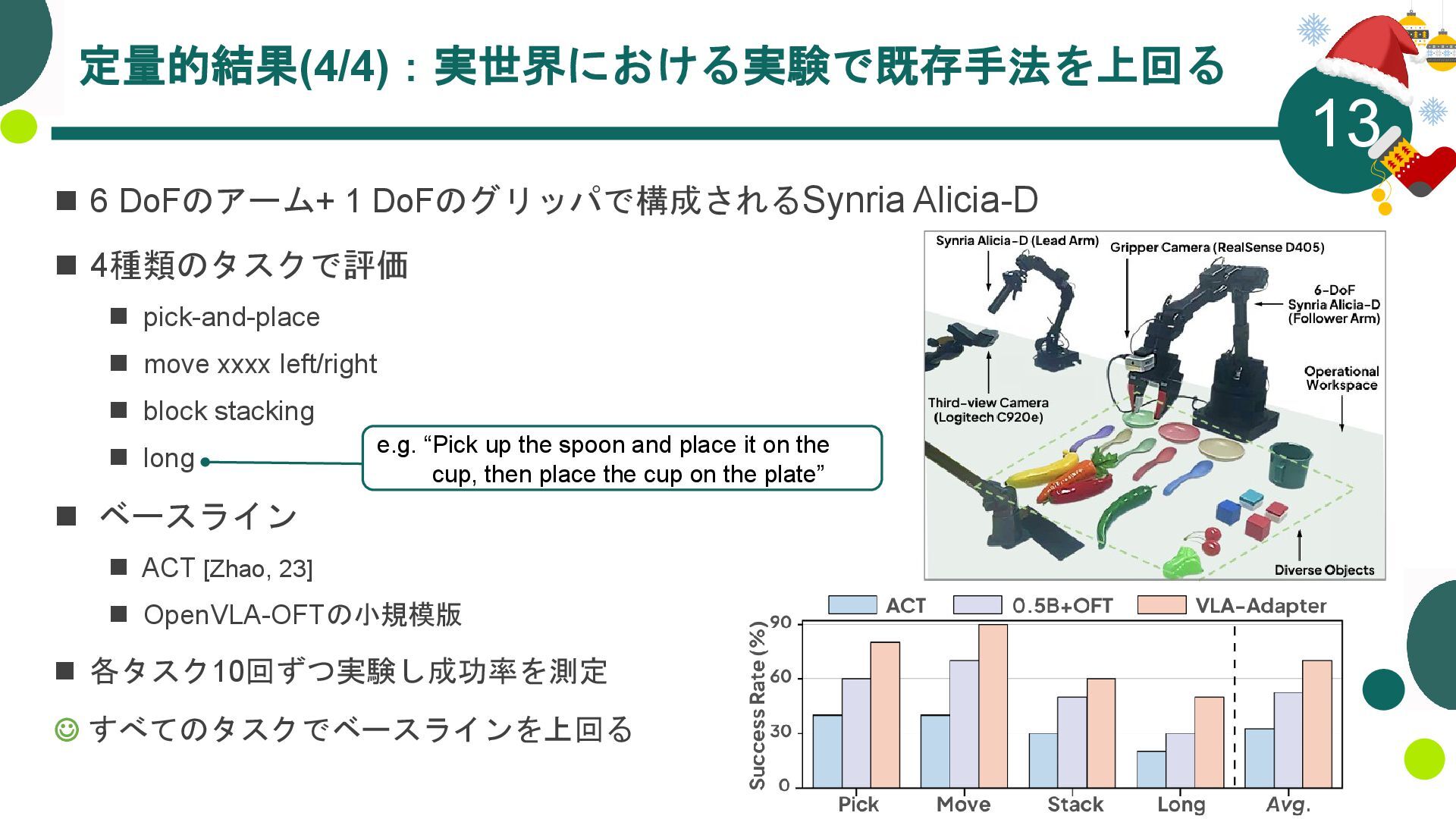 定量的結果(4/4)：実世界における実験で既存手法を上回る

13

■ 6 DoFのアーム+ 1 DoFのグリッパで構成されるSynria Alicia-D

■ 4種類のタスクで評価

■ pick-and-place

■ move xxxx left/right

■ block stacking

■ long

e.g. “Pick up the spoon and place it on the cup, then place the cup on the plate”

■ ベースライン

■ ACT [Zhao, 23]

■ OpenVLA-OFTの小規模版

■ 各タスク10回ずつ実験し成功率を測定

☺ すべてのタスクでベースラインを上回る

Synria Alicia-D (Lead Arm)
Gripper Camera (RealSense D405)
6-DoF Synria Alicia-D (Follower Arm)
Operational Workspace
Third-view Camera (Logitech C920e)
Diverse Objects

ACT
0.5B+OFT
VLA-Adapter
Success Rate (%)
90
60
30
0
Pick
Move
Stack
Long
Avg.